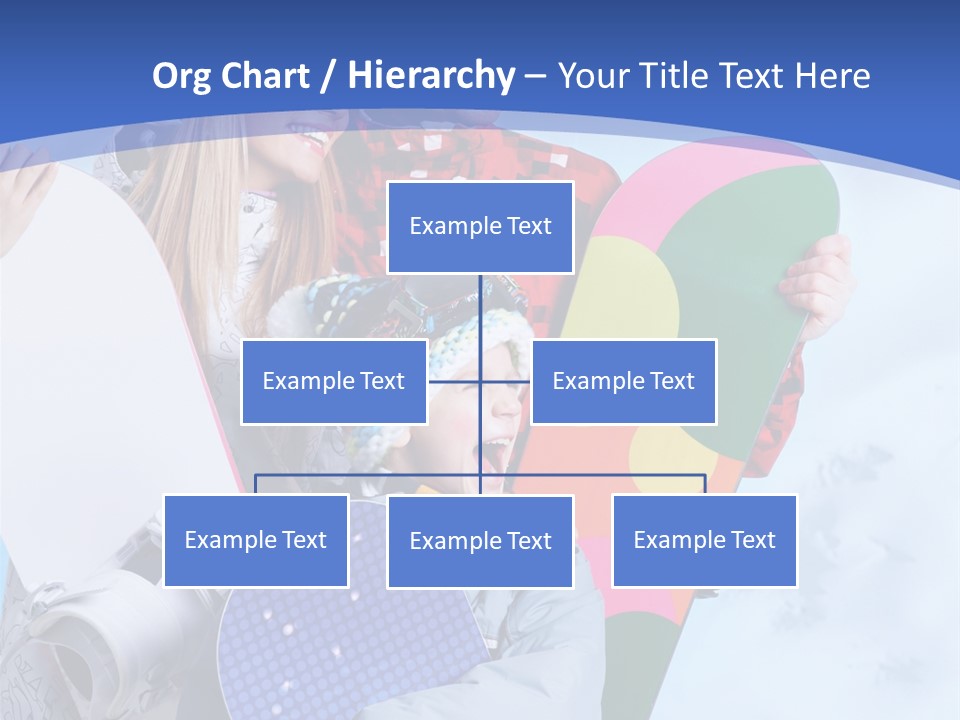 Org Chart / Hierarchy – Your Title Text Here

Example Text

Example Text

Example Text

Example Text

Example Text

Example Text